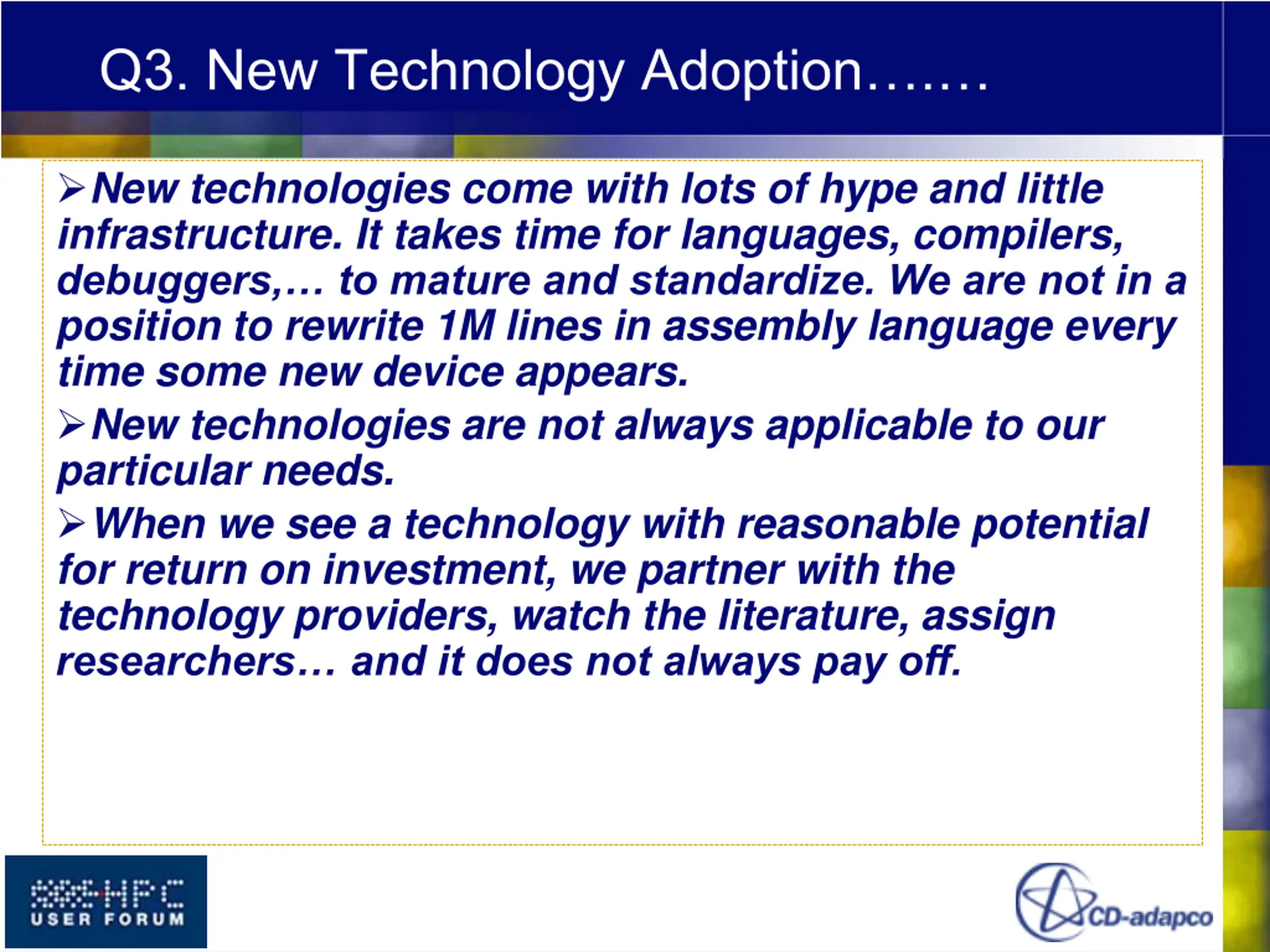 Q3. New Technology Adoption…….

➢New technologies come with lots of hype and little infrastructure. It takes time for languages, compilers, debuggers,… to mature and standardize. We are not in a position to rewrite 1M lines in assembly language every time some new device appears.

➢New technologies are not always applicable to our particular needs.

➢When we see a technology with reasonable potential for return on investment, we partner with the technology providers, watch the literature, assign researchers… and it does not always pay off.

HPC USER FORUM

CD-adapco